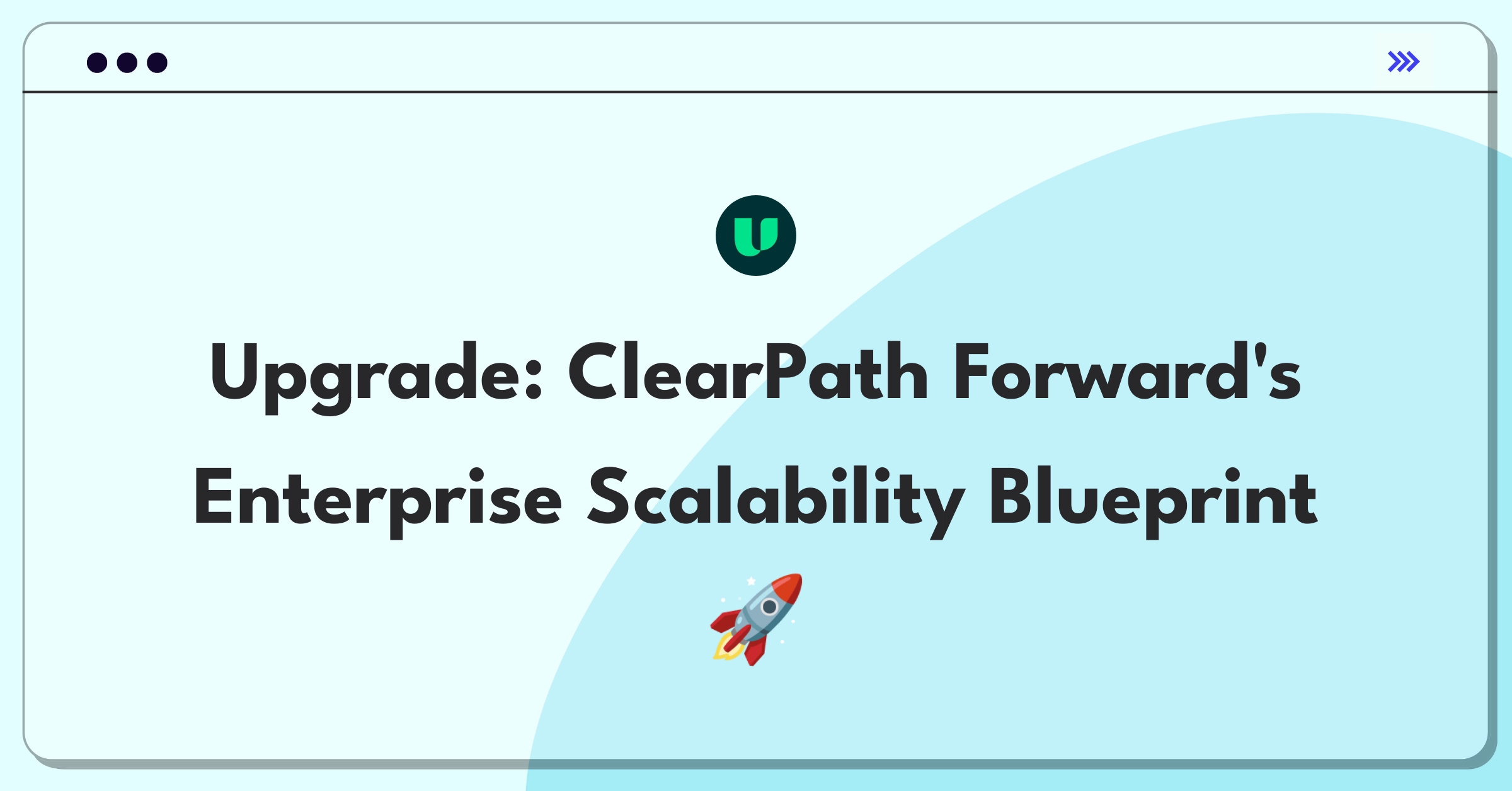 Upgrade: ClearPath Forward's Enterprise Scalability Blueprint